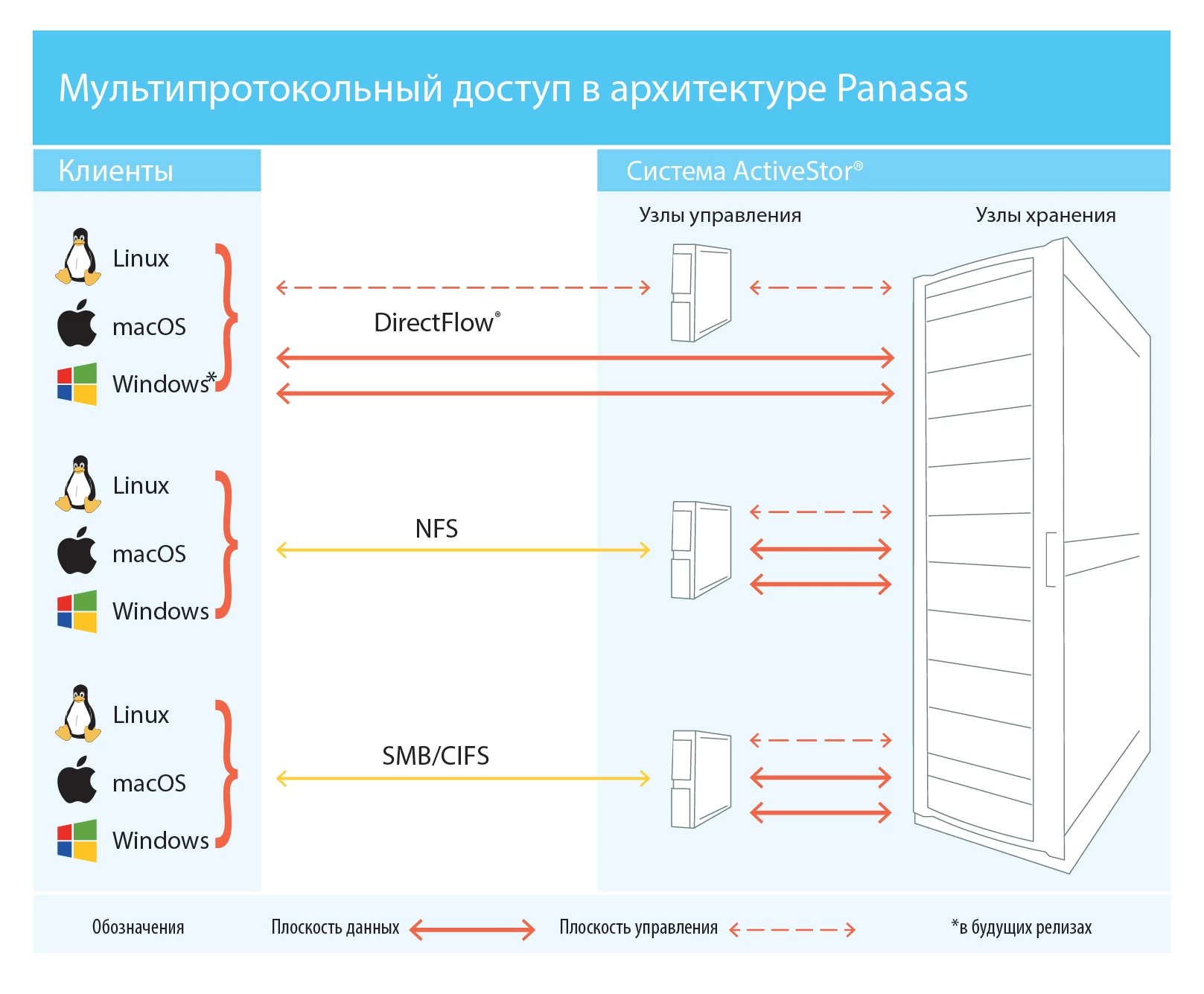 Мультипротокольный доступ в архитектуре Panasas

Клиенты

Система ActiveStor®

Узлы управления

Узлы хранения

Linux
macOS
Windows*

DirectFlow®

Linux
macOS
Windows

NFS

Linux
macOS
Windows

SMB/CIFS

Обозначения

Плоскость данных

Плоскость управления

*в будущих релизах